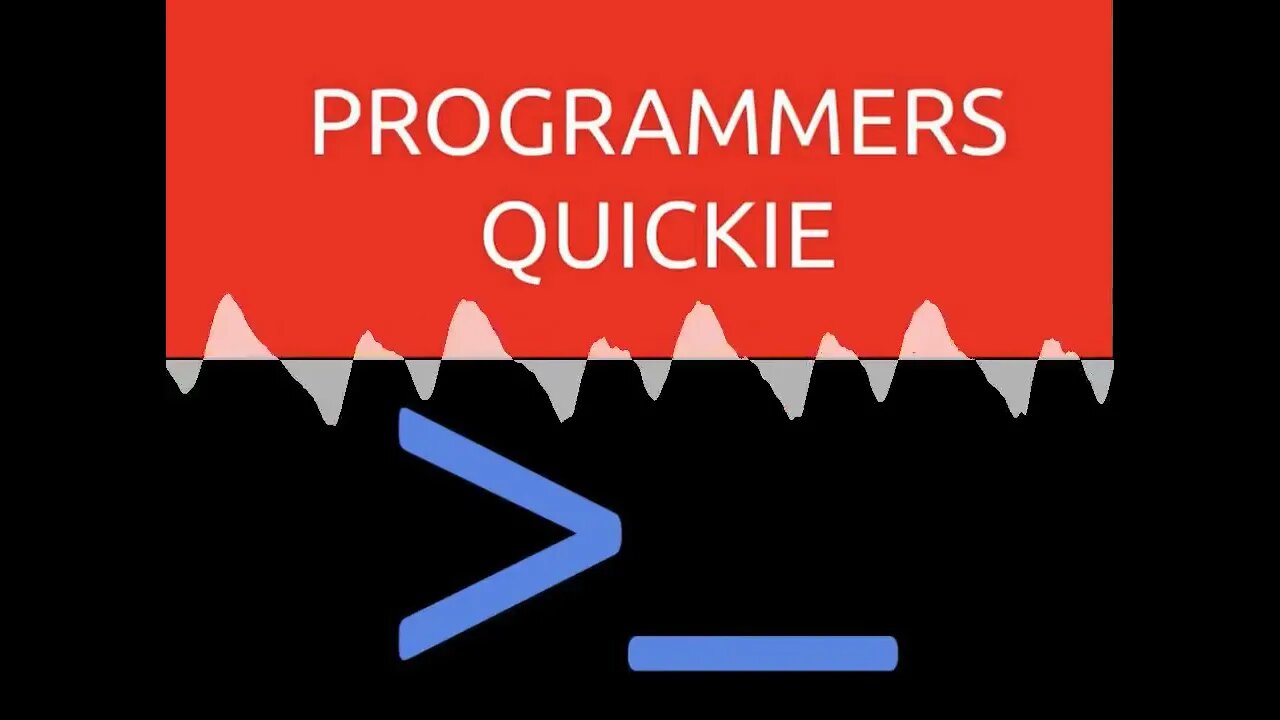 PROGRAMMERS
QUICKIE

>_